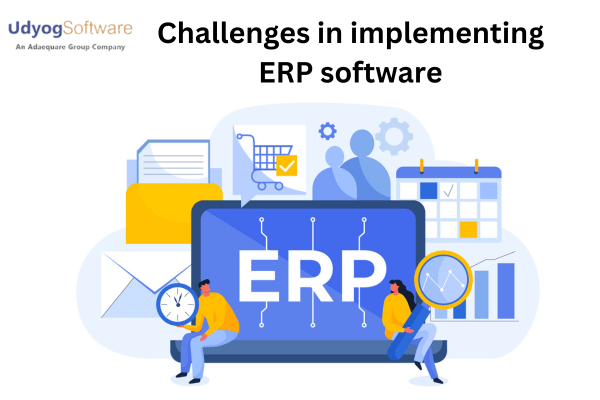 UdyogSoftware
An Adaequare Group Company

Challenges in implementing ERP software

ERP